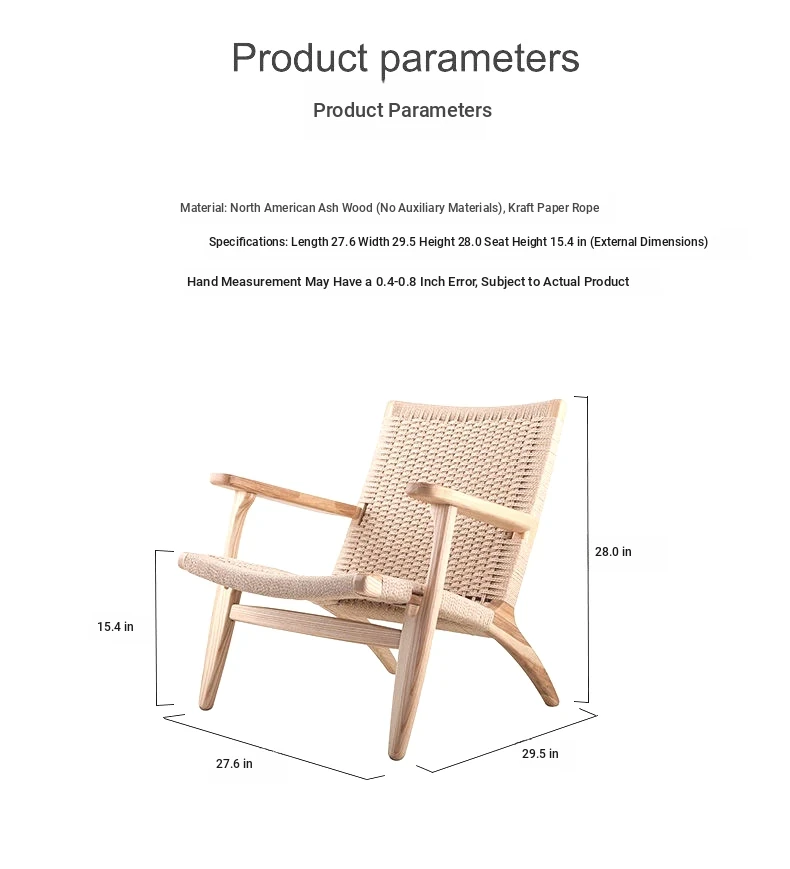 Product parameters

Product Parameters

Material: North American Ash Wood (No Auxiliary Materials), Kraft Paper Rope

Specifications: Length 27.6 Width 29.5 Height 28.0 Seat Height 15.4 in (External Dimensions)

Hand Measurement May Have a 0.4-0.8 Inch Error, Subject to Actual Product

28.0 in

15.4 in

27.6 in

29.5 in